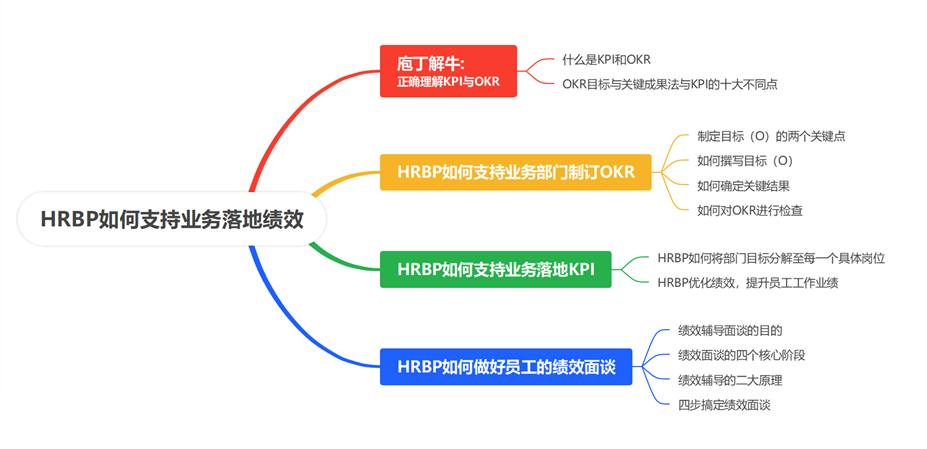 HRBP如何支持业务落地绩效

庖丁解牛:
正确理解KPI与OKR

什么是KPI和OKR
OKR目标与关键成果法与KPI的十大不同点

HRBP如何支持业务部门制订OKR

制定目标（O）的两个关键点
如何撰写目标（O）
如何确定关键结果
如何对OKR进行检查

HRBP如何支持业务落地KPI

HRBP如何将部门目标分解至每一个具体岗位
HRBP优化绩效，提升员工工作业绩

HRBP如何做好员工的绩效面谈

绩效辅导面谈的目的
绩效面谈的四个核心阶段
绩效辅导的二大原理
四步搞定绩效面谈